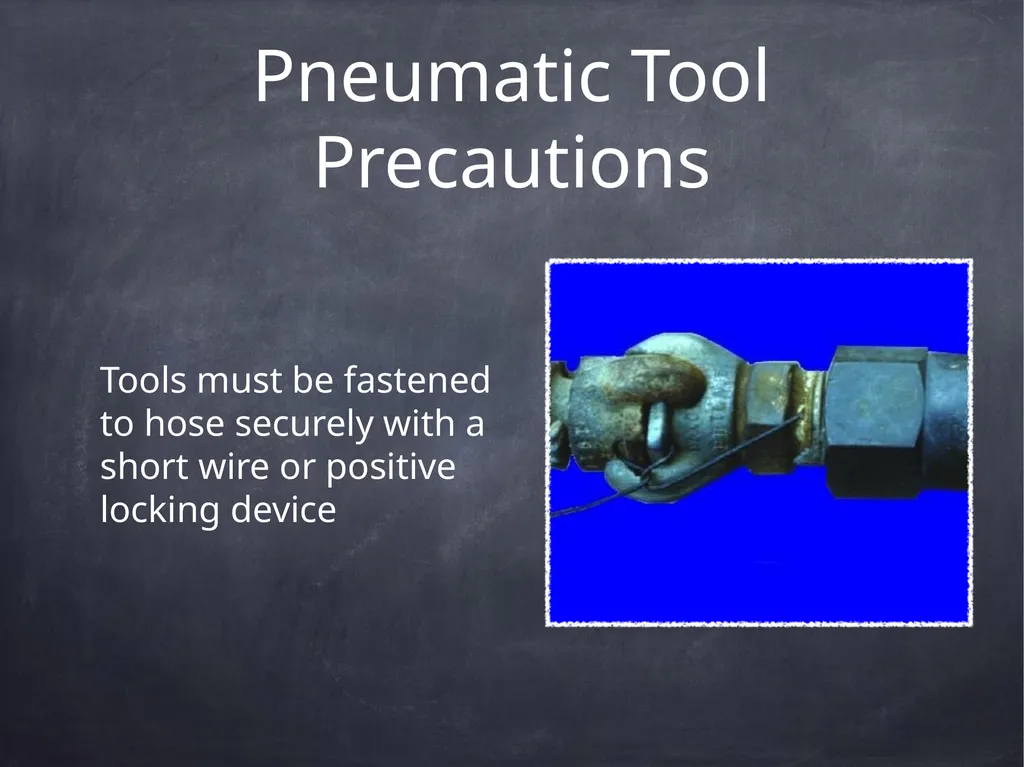 Pneumatic Tool Precautions

Tools must be fastened to hose securely with a short wire or positive locking device